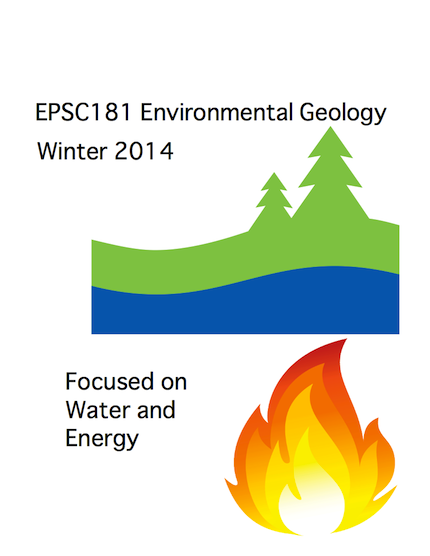 EPSC181 Environmental Geology
Winter 2014

Focused on Water and Energy